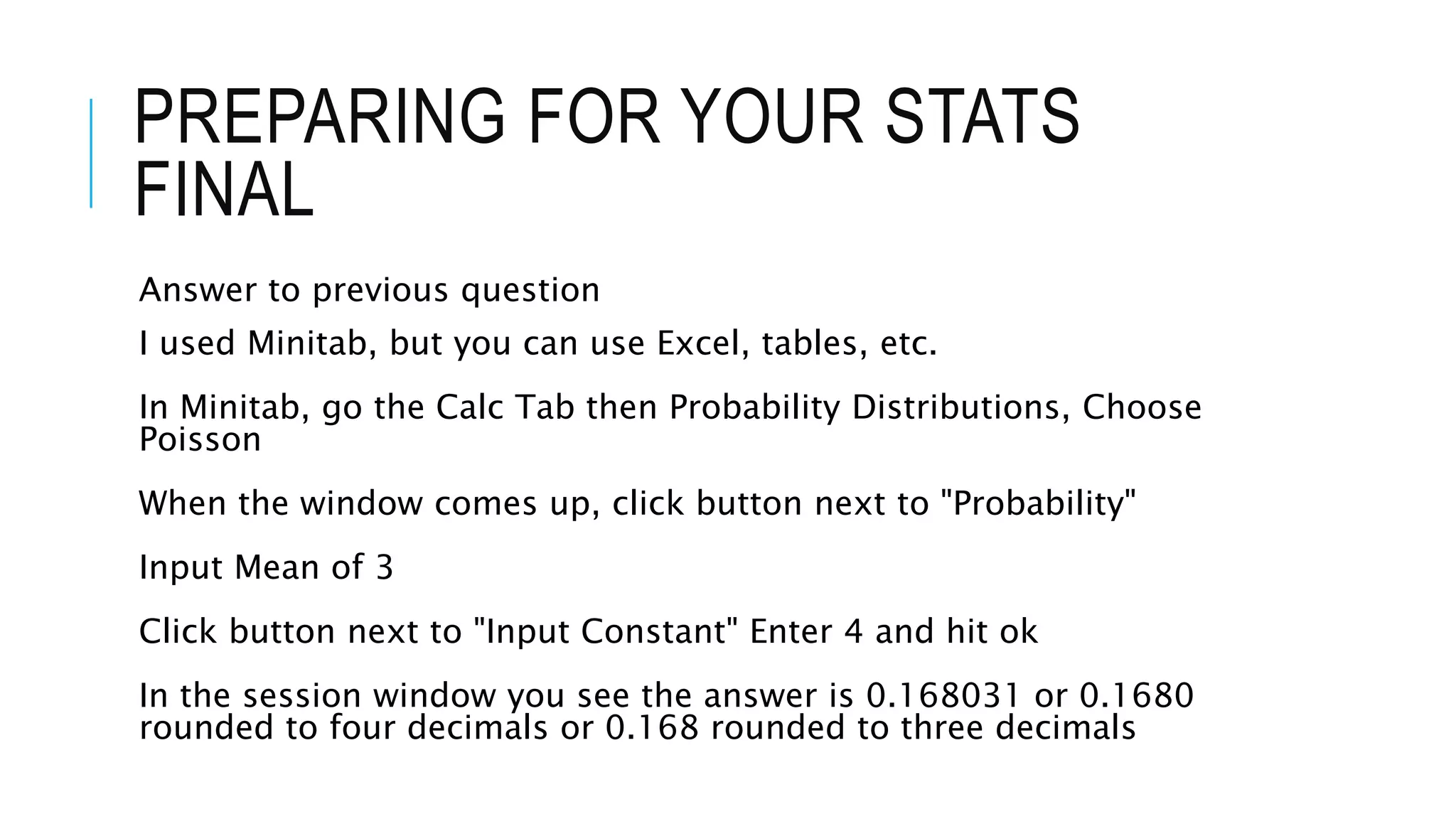 PREPARING FOR YOUR STATS FINAL

Answer to previous question

I used Minitab, but you can use Excel, tables, etc.

In Minitab, go the Calc Tab then Probability Distributions, Choose Poisson

When the window comes up, click button next to "Probability"

Input Mean of 3

Click button next to "Input Constant" Enter 4 and hit ok

In the session window you see the answer is 0.168031 or 0.1680 rounded to four decimals or 0.168 rounded to three decimals